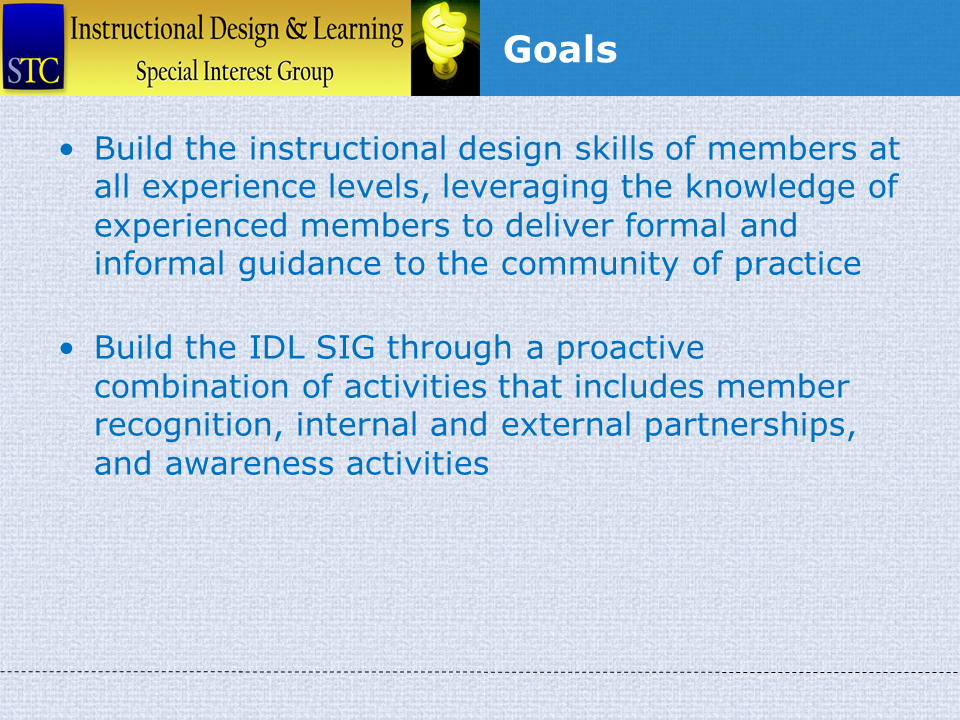 STC
Instructional Design & Learning
Special Interest Group

Goals

• Build the instructional design skills of members at all experience levels, leveraging the knowledge of experienced members to deliver formal and informal guidance to the community of practice

• Build the IDL SIG through a proactive combination of activities that includes member recognition, internal and external partnerships, and awareness activities